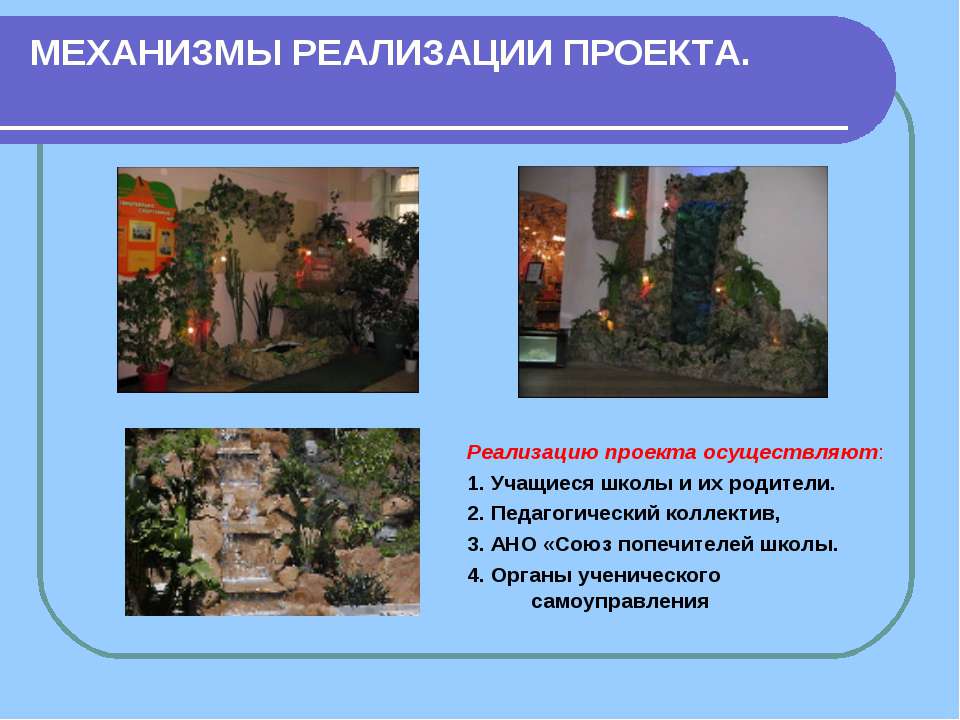 МЕХАНИЗМЫ РЕАЛИЗАЦИИ ПРОЕКТА.

Реализацию проекта осуществляют:
1. Учащиеся школы и их родители.
2. Педагогический коллектив,
3. АНО «Союз попечителей школы.
4. Органы ученического самоуправления